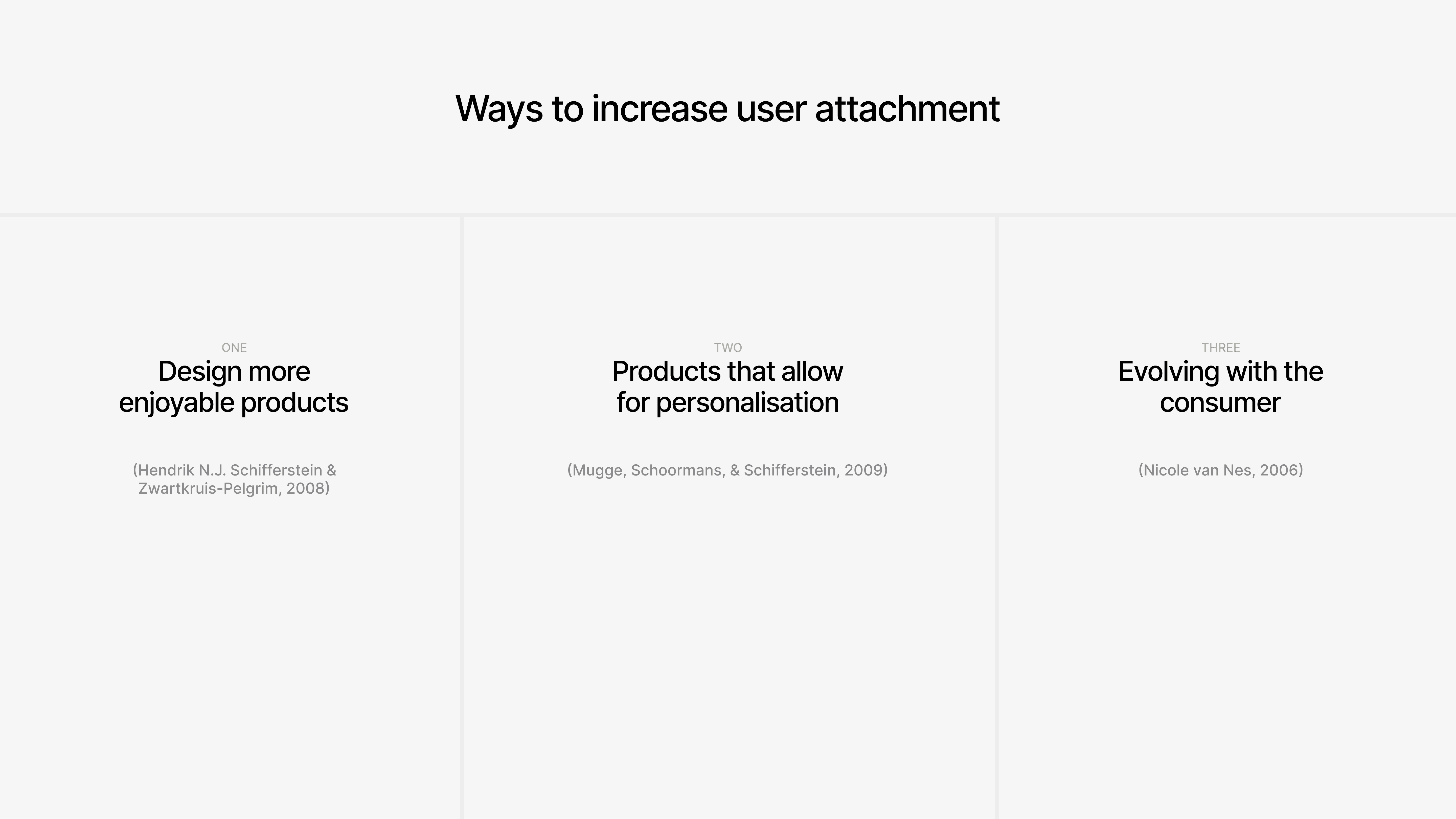 Ways to increase user attachment

ONE
Design more enjoyable products

(Hendrik N.J. Schifferstein & Zwartkruis-Pelgrim, 2008)

TWO
Products that allow for personalisation

(Mugge, Schoormans, & Schifferstein, 2009)

THREE
Evolving with the consumer

(Nicole van Nes, 2006)